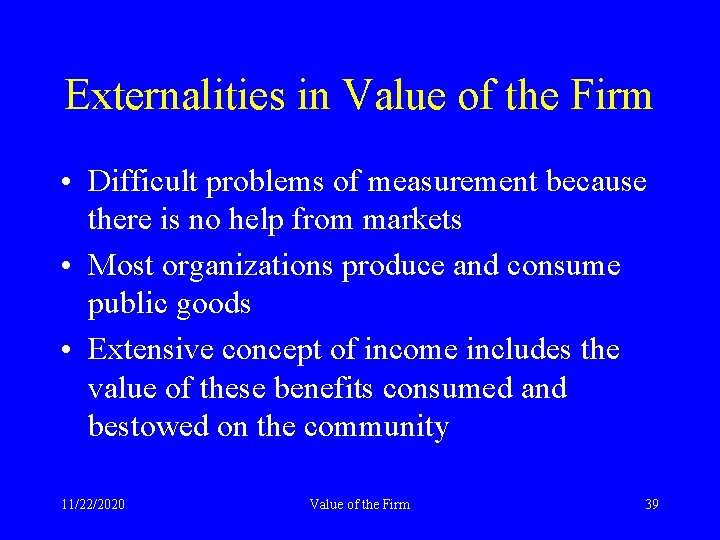 Externalities in Value of the Firm

• Difficult problems of measurement because there is no help from markets

• Most organizations produce and consume public goods

• Extensive concept of income includes the value of these benefits consumed and bestowed on the community

11/22/2020

Value of the Firm

39